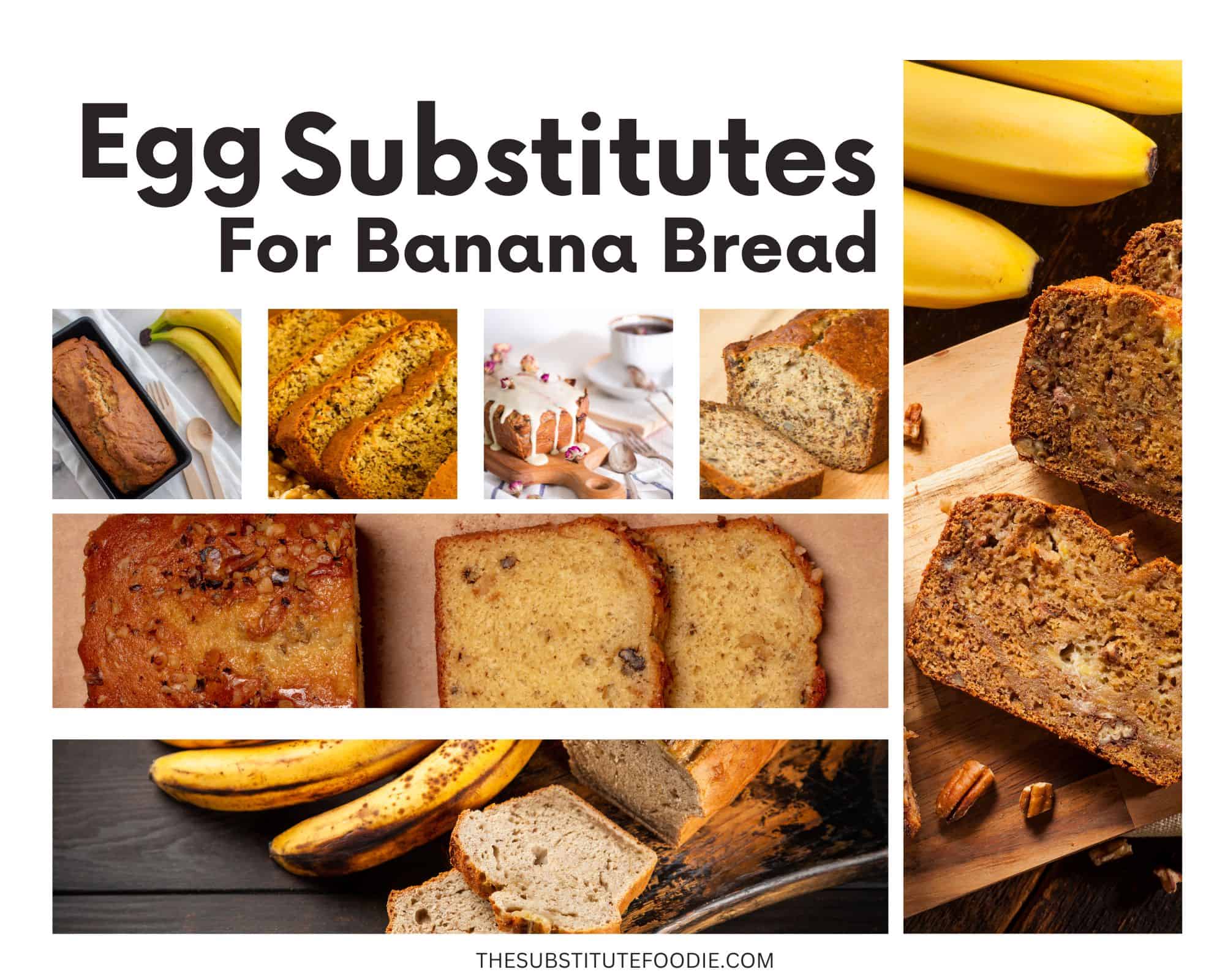 Egg Substitutes
For Banana Bread

THESUBSTITUTEFOODIE.COM